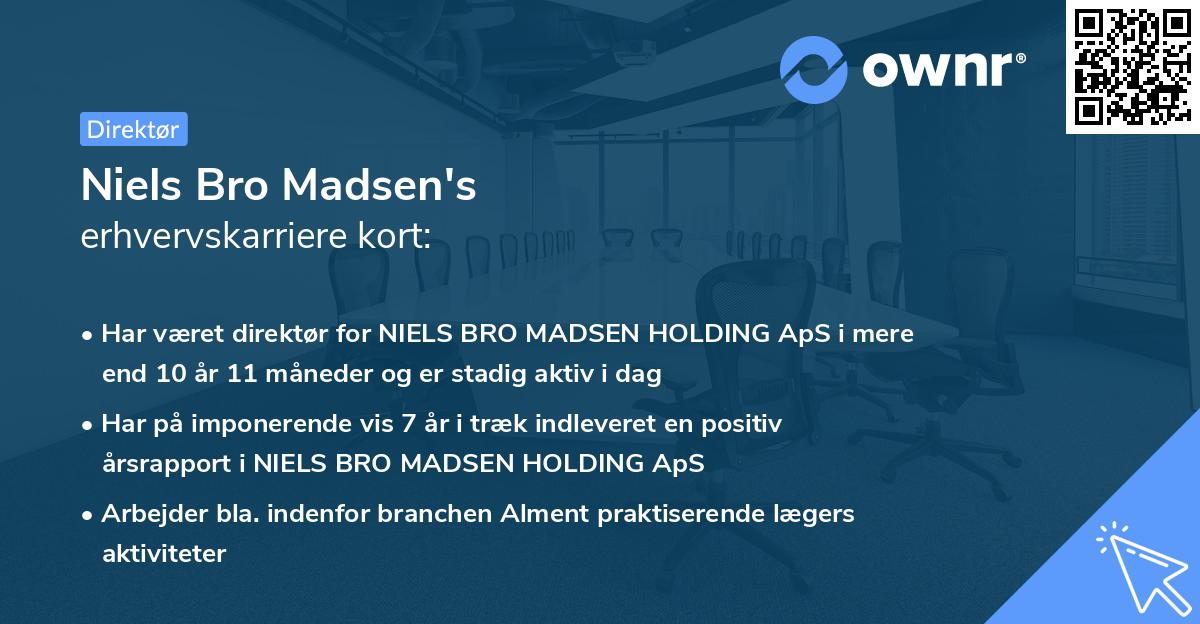 ownr®

Direktør

Niels Bro Madsen's
erhvervskarriere kort:

• Har været direktør for NIELS BRO MADSEN HOLDING ApS i mere end 10 år 11 måneder og er stadig aktiv i dag

• Har på imponerende vis 7 år i træk indleveret en positiv årsrapport i NIELS BRO MADSEN HOLDING ApS

• Arbejder bla. indenfor branchen Alment praktiserende lægers aktiviteter